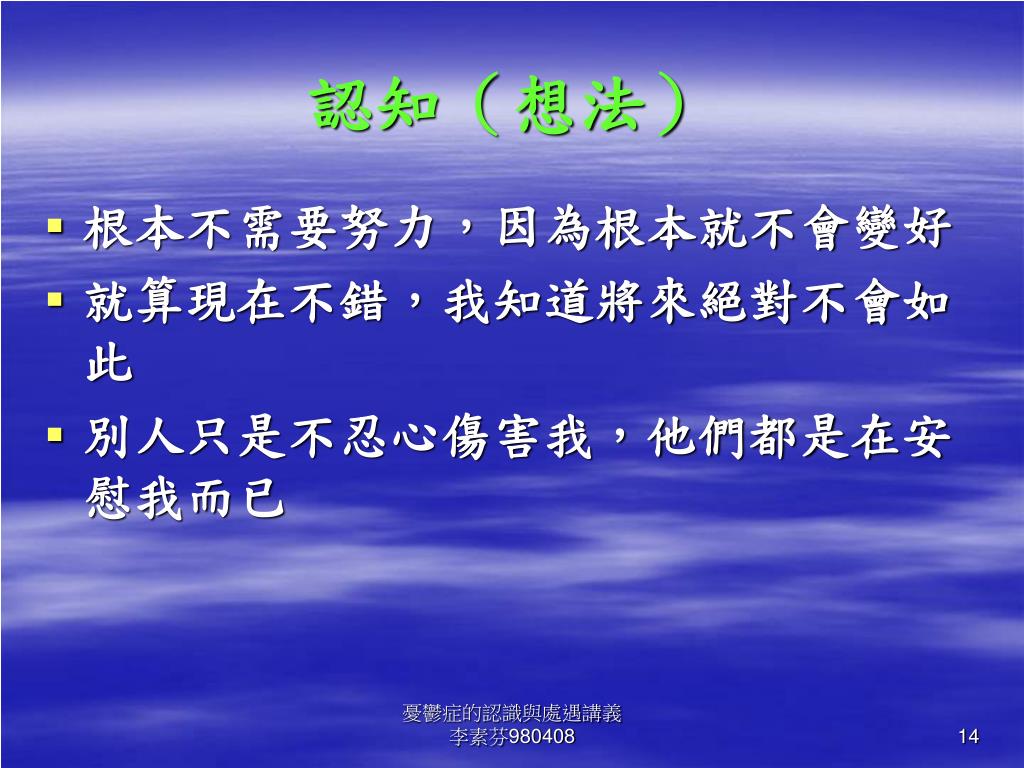 認知（想法）

▪ 根本不需要努力，因為根本就不會變好
▪ 就算現在不錯，我知道將來絕對不會如此
▪ 別人只是不忍心傷害我，他們都是在安慰我而已

憂鬱症的認識與處遇講義
李素芬980408

14